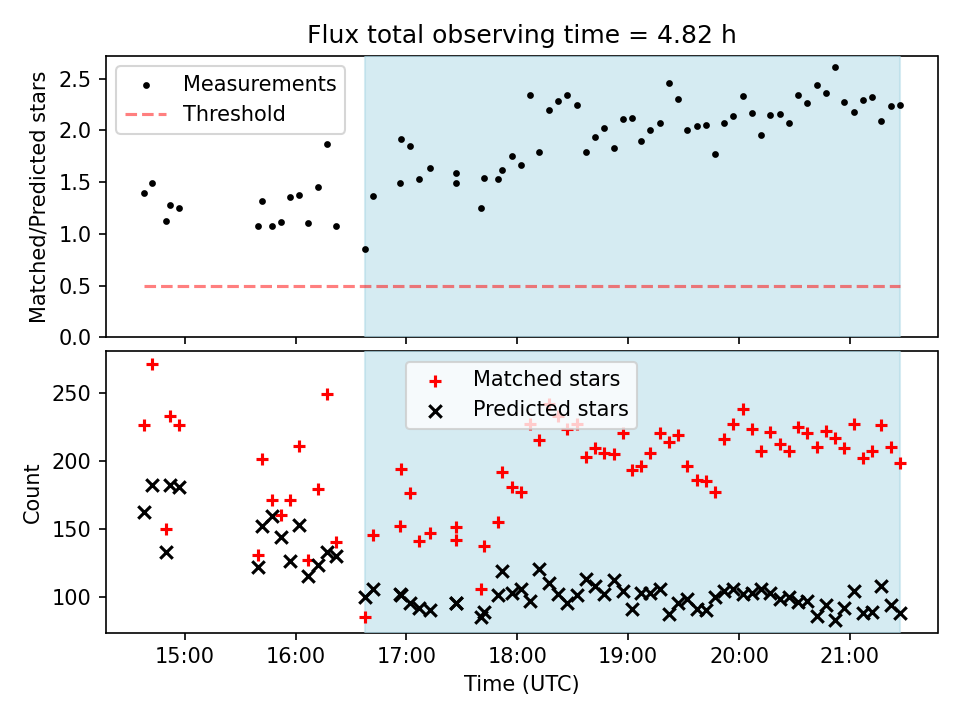 Flux total observing time = 4.82 h

Measurements
Threshold

Matched/Predicted stars

2.5
2.0
1.5
1.0
0.5
0.0

Matched stars
Predicted stars

Count

250
200
150
100

15:00
16:00
17:00
18:00
19:00
20:00
21:00

Time (UTC)